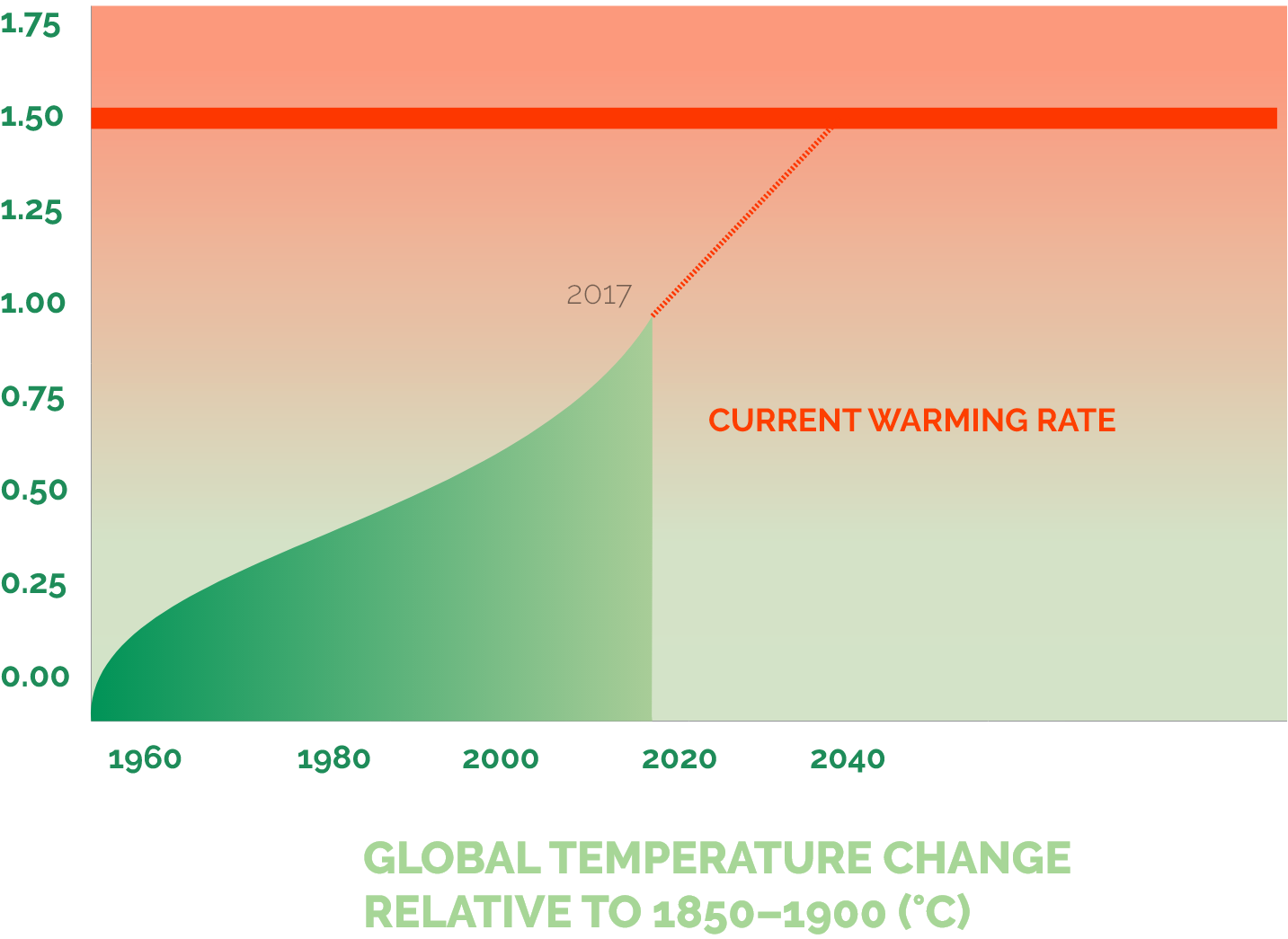 1.75
1.50
1.25
1.00
0.75
0.50
0.25
0.00

2017

CURRENT WARMING RATE

1960
1980
2000
2020
2040

GLOBAL TEMPERATURE CHANGE RELATIVE TO 1850–1900 (°C)